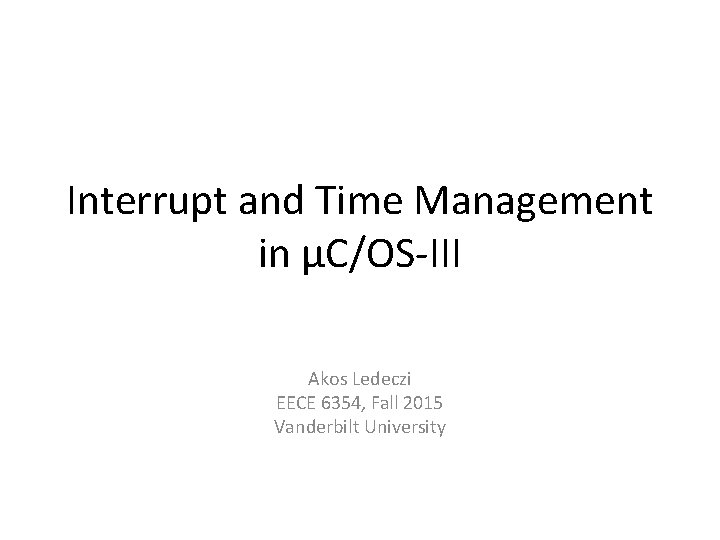 Interrupt and Time Management in µC/OS-III

Akos Ledeczi
EECE 6354, Fall 2015
Vanderbilt University